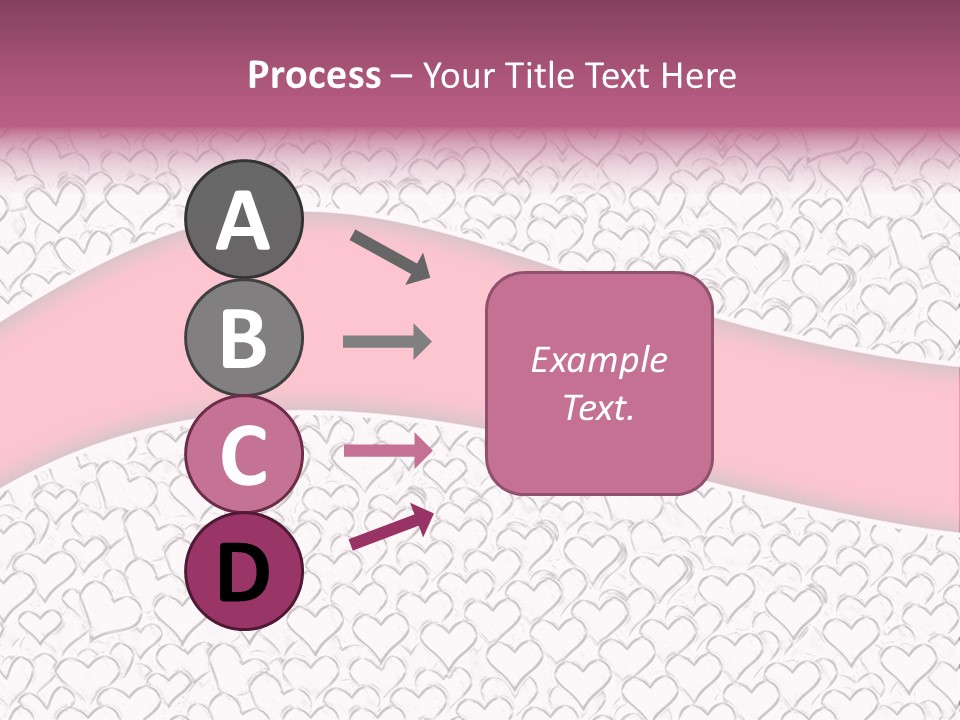 Process – Your Title Text Here

A

B

C

D

Example Text.